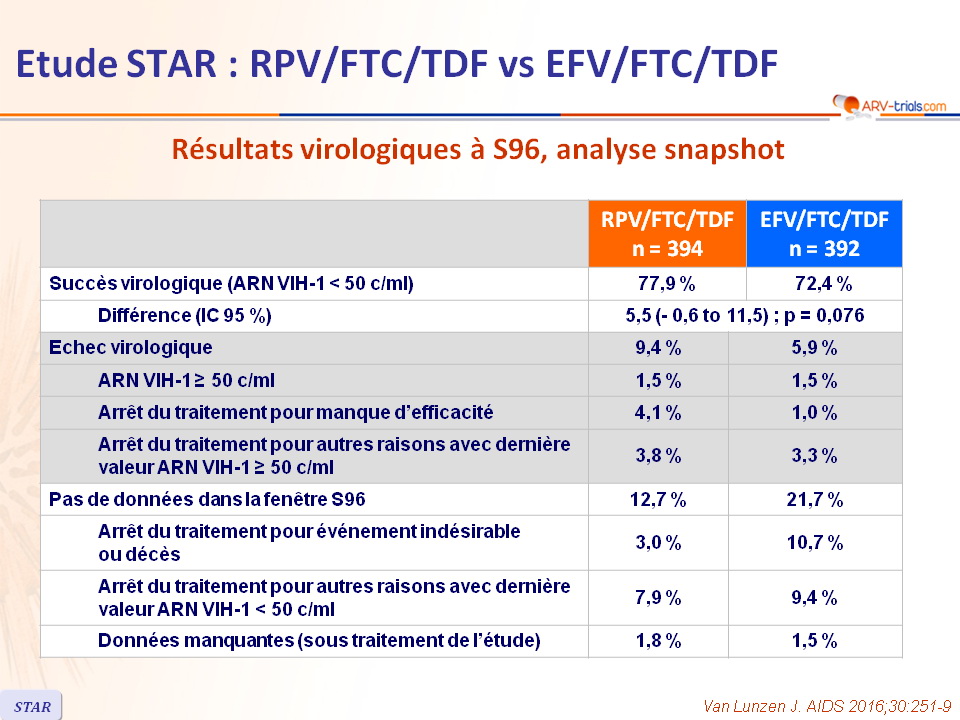 Etude STAR : RPV/FTC/TDF vs EFV/FTC/TDF

ARV-trials.com

Résultats virologiques à S96, analyse snapshot

| | RPV/FTC/TDF n = 394 | EFV/FTC/TDF n = 392 |
|---|---|---|
| Succès virologique (ARN VIH-1 < 50 c/ml) | 77,9 % | 72,4 % |
| Différence (IC 95 %) | 5,5 (- 0,6 to 11,5) ; p = 0,076 | |
| Echec virologique | 9,4 % | 5,9 % |
| ARN VIH-1 ≥ 50 c/ml | 1,5 % | 1,5 % |
| Arrêt du traitement pour manque d'efficacité | 4,1 % | 1,0 % |
| Arrêt du traitement pour autres raisons avec dernière valeur ARN VIH-1 ≥ 50 c/ml | 3,8 % | 3,3 % |
| Pas de données dans la fenêtre S96 | 12,7 % | 21,7 % |
| Arrêt du traitement pour événement indésirable ou décès | 3,0 % | 10,7 % |
| Arrêt du traitement pour autres raisons avec dernière valeur ARN VIH-1 < 50 c/ml | 7,9 % | 9,4 % |
| Données manquantes (sous traitement de l'étude) | 1,8 % | 1,5 % |

STAR

Van Lunzen J. AIDS 2016;30:251-9